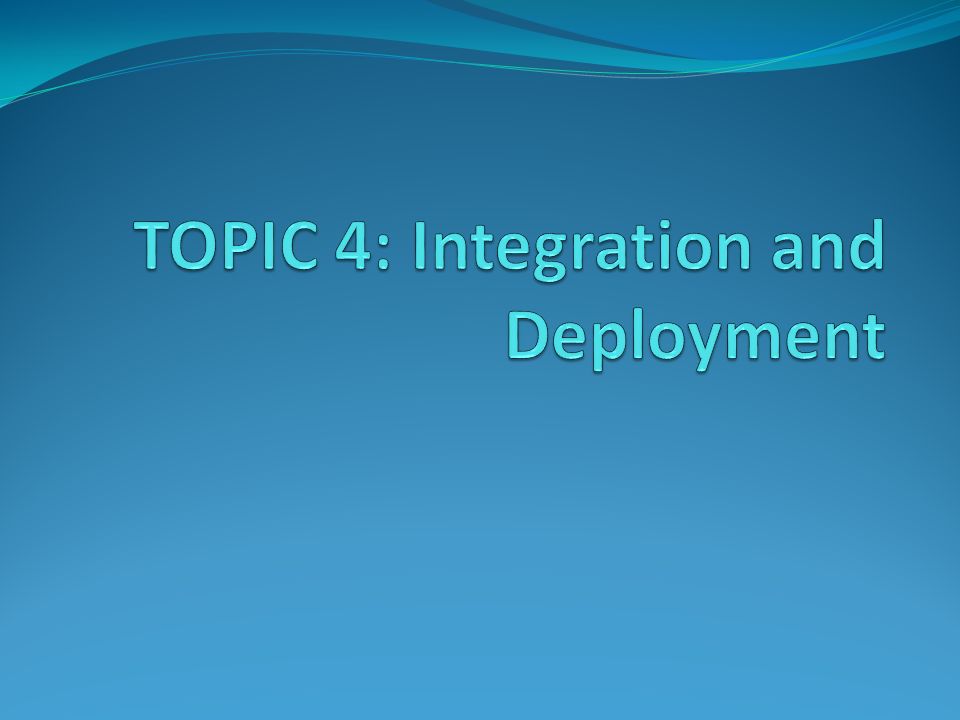 TOPIC 4: Integration and Deployment